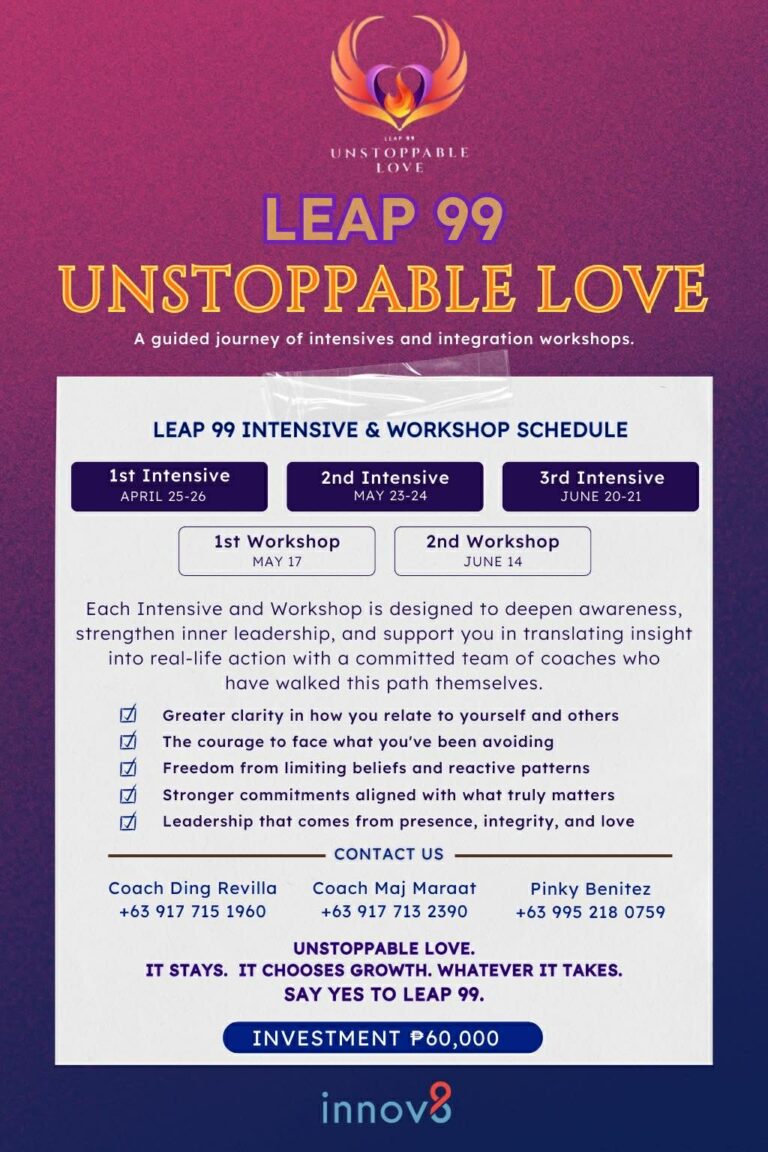 LEAP 99
UNSTOPPABLE LOVE

LEAP 99
UNSTOPPABLE LOVE

A guided journey of intensives and integration workshops.

LEAP 99 INTENSIVE & WORKSHOP SCHEDULE

1st Intensive
APRIL 25-26

2nd Intensive
MAY 23-24

3rd Intensive
JUNE 20-21

1st Workshop
MAY 17

2nd Workshop
JUNE 14

Each Intensive and Workshop is designed to deepen awareness, strengthen inner leadership, and support you in translating insight into real-life action with a committed team of coaches who have walked this path themselves.

Greater clarity in how you relate to yourself and others
The courage to face what you've been avoiding
Freedom from limiting beliefs and reactive patterns
Stronger commitments aligned with what truly matters
Leadership that comes from presence, integrity, and love

CONTACT US

Coach Ding Revilla
+63 917 715 1960

Coach Maj Maraat
+63 917 713 2390

Pinky Benitez
+63 995 218 0759

UNSTOPPABLE LOVE.
IT STAYS. IT CHOOSES GROWTH. WHATEVER IT TAKES.
SAY YES TO LEAP 99.

INVESTMENT ₱60,000

innov8